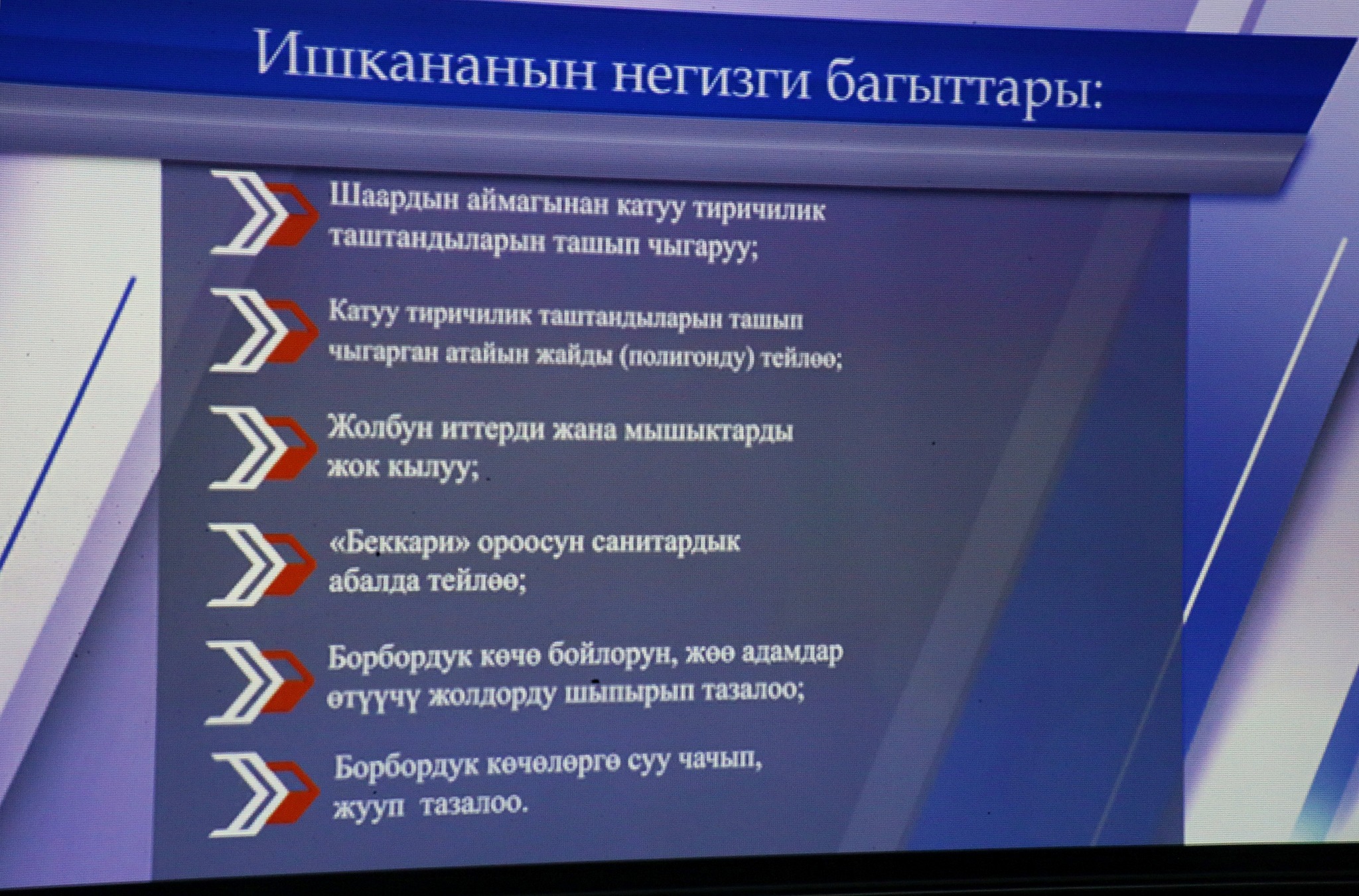 Ишкананын негизги багыттары:

Шаардын аймагынан катуу тиричилик таштандыларын ташып чыгаруу;

Катуу тиричилик таштандыларын ташып чыгарган атайын жайды (полигонду) тейлөө;

Жолбун иттерди жана мышыктарды жок кылуу;

«Беккари» ороосун санитардык абалда тейлөө;

Борбордук көчө бойлорун, жөө адамдар өтүүчү жолдорду шыпырып тазалоо;

Борбордук көчөлөргө суу чачып, жууп тазалоо.